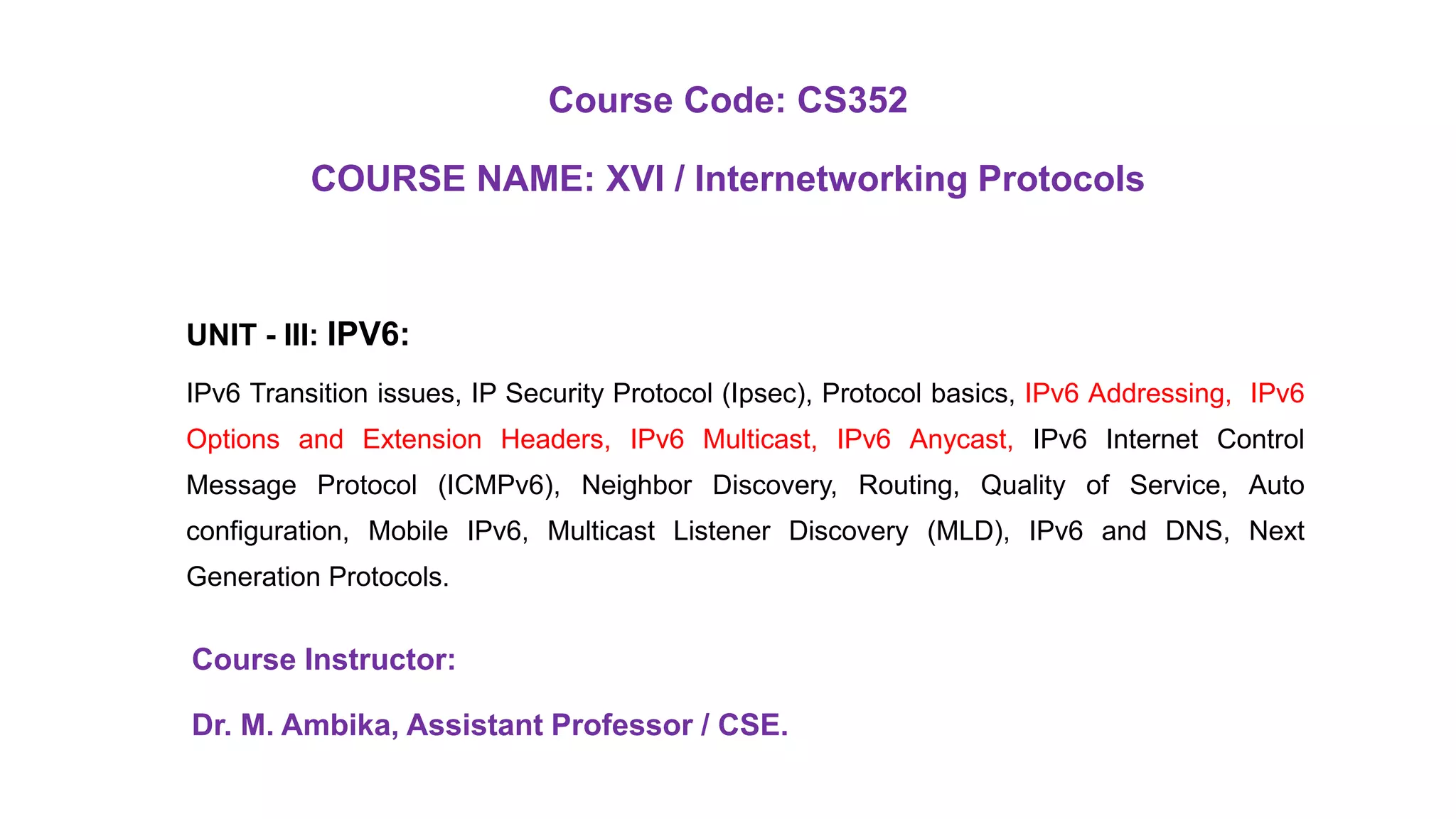 Course Code: CS352

COURSE NAME: XVI / Internetworking Protocols

UNIT - III: IPV6:

IPv6 Transition issues, IP Security Protocol (Ipsec), Protocol basics, IPv6 Addressing, IPv6 Options and Extension Headers, IPv6 Multicast, IPv6 Anycast, IPv6 Internet Control Message Protocol (ICMPv6), Neighbor Discovery, Routing, Quality of Service, Auto configuration, Mobile IPv6, Multicast Listener Discovery (MLD), IPv6 and DNS, Next Generation Protocols.

Course Instructor:

Dr. M. Ambika, Assistant Professor / CSE.